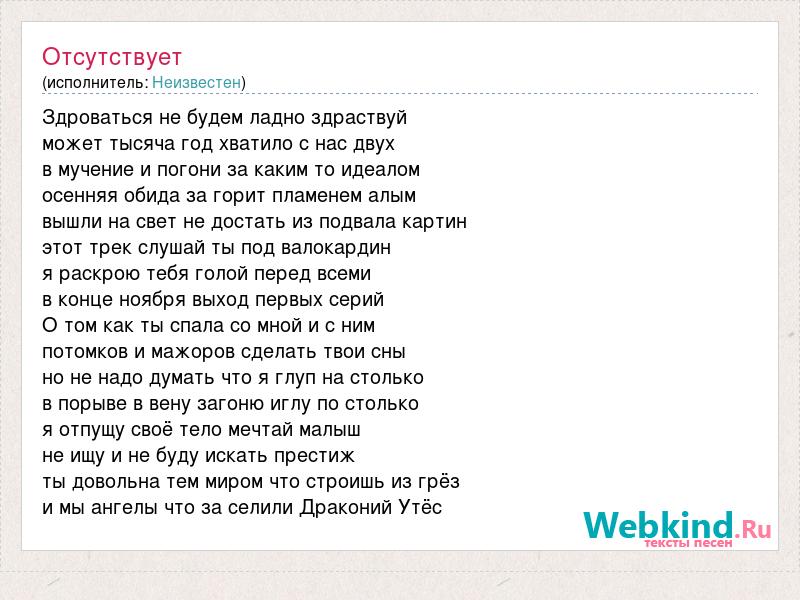 Отсутствует
(исполнитель: Неизвестен)

Здроваться не будем ладно здраствуй
может тысяча год хватило с нас двух
в мучение и погони за каким то идеалом
осенняя обида за горит пламенем алым
вышли на свет не достать из подвала картин
этот трек слушай ты под валокардин
я раскрою тебя голой перед всеми
в конце ноября выход первых серий
О том как ты спала со мной и с ним
потомков и мажоров сделать твои сны
но не надо думать что я глуп на столько
в порыве в вену загоню иглу по столько
я отпущу своё тело мечтай малыш
не ищу и не буду искать престиж
ты довольна тем миром что строишь из грёз
и мы ангелы что за селили Драконий Утёс

Webkind.Ru
тексты песен